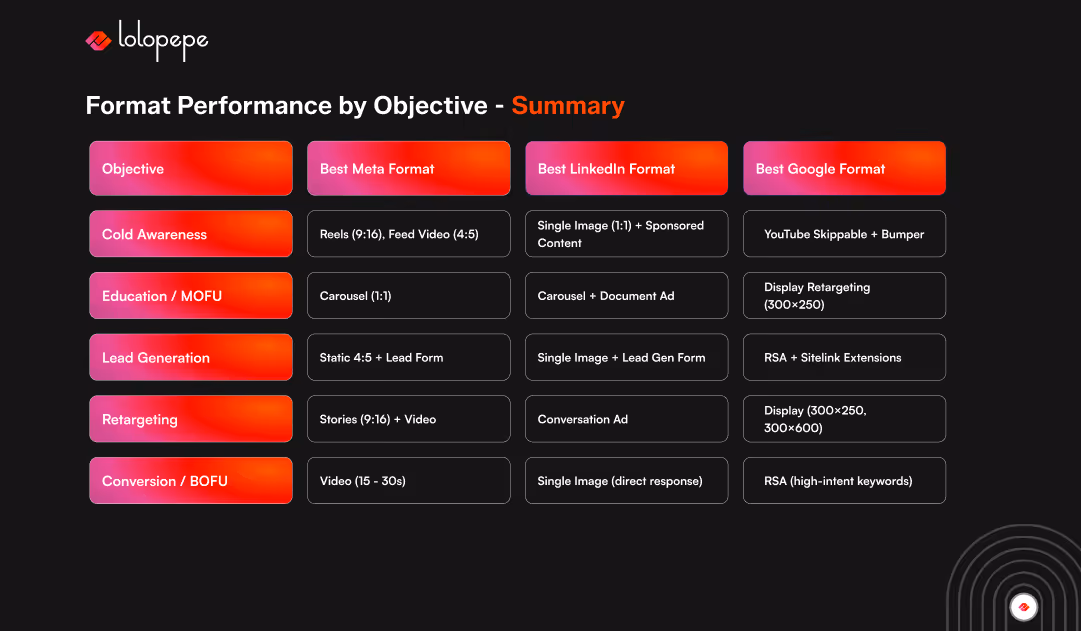 lolopepe

Format Performance by Objective - Summary

| Objective | Best Meta Format | Best LinkedIn Format | Best Google Format |
|---|---|---|---|
| Cold Awareness | Reels (9:16), Feed Video (4:5) | Single Image (1:1) + Sponsored Content | YouTube Skippable + Bumper |
| Education / MOFU | Carousel (1:1) | Carousel + Document Ad | Display Retargeting (300×250) |
| Lead Generation | Static 4:5 + Lead Form | Single Image + Lead Gen Form | RSA + Sitelink Extensions |
| Retargeting | Stories (9:16) + Video | Conversation Ad | Display (300×250, 300×600) |
| Conversion / BOFU | Video (15 - 30s) | Single Image (direct response) | RSA (high-intent keywords) |